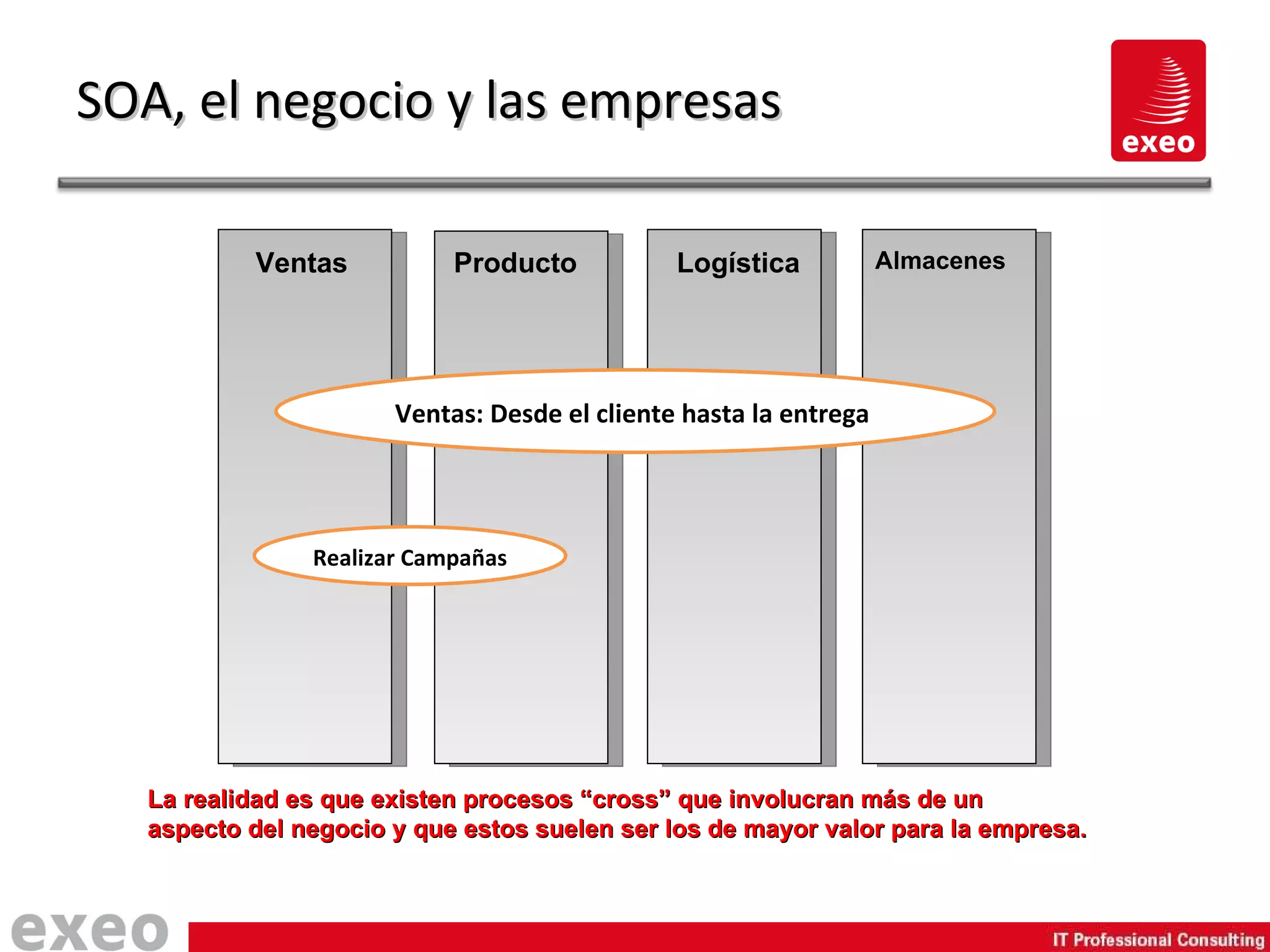 SOA, el negocio y las empresas

exeo

Ventas

Producto

Logística

Almacenes

Ventas: Desde el cliente hasta la entrega

Realizar Campañas

La realidad es que existen procesos “cross” que involucran más de un aspecto del negocio y que estos suelen ser los de mayor valor para la empresa.

exeo

IT Professional Consulting